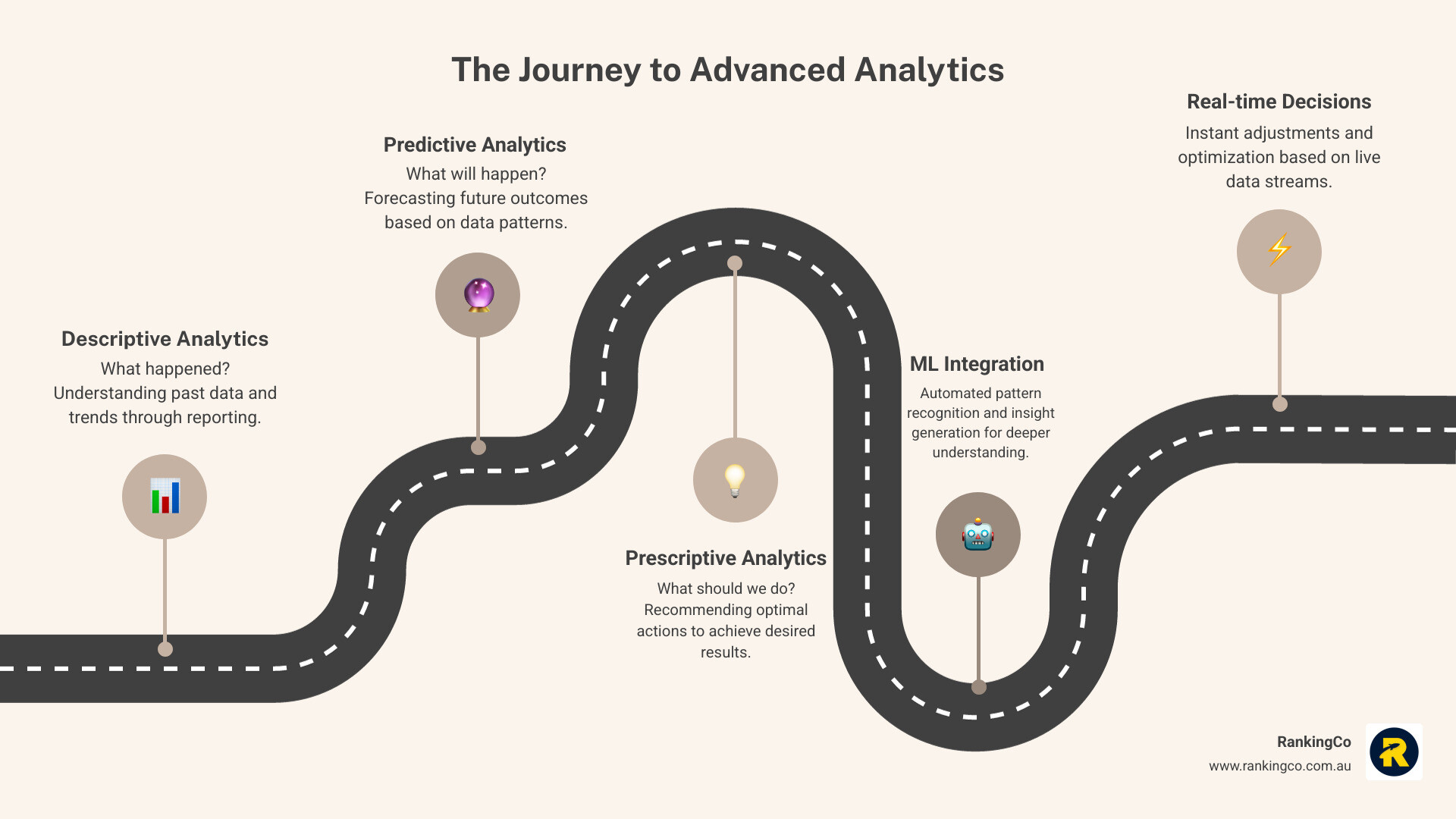 The Journey to Advanced Analytics

Descriptive Analytics
What happened?
Understanding past data and trends through reporting.

Predictive Analytics
What will happen?
Forecasting future outcomes based on data patterns.

Prescriptive Analytics
What should we do?
Recommending optimal actions to achieve desired results.

ML Integration
Automated pattern recognition and insight generation for deeper understanding.

Real-time Decisions
Instant adjustments and optimization based on live data streams.

RankingCo
www.rankingco.com.au

R